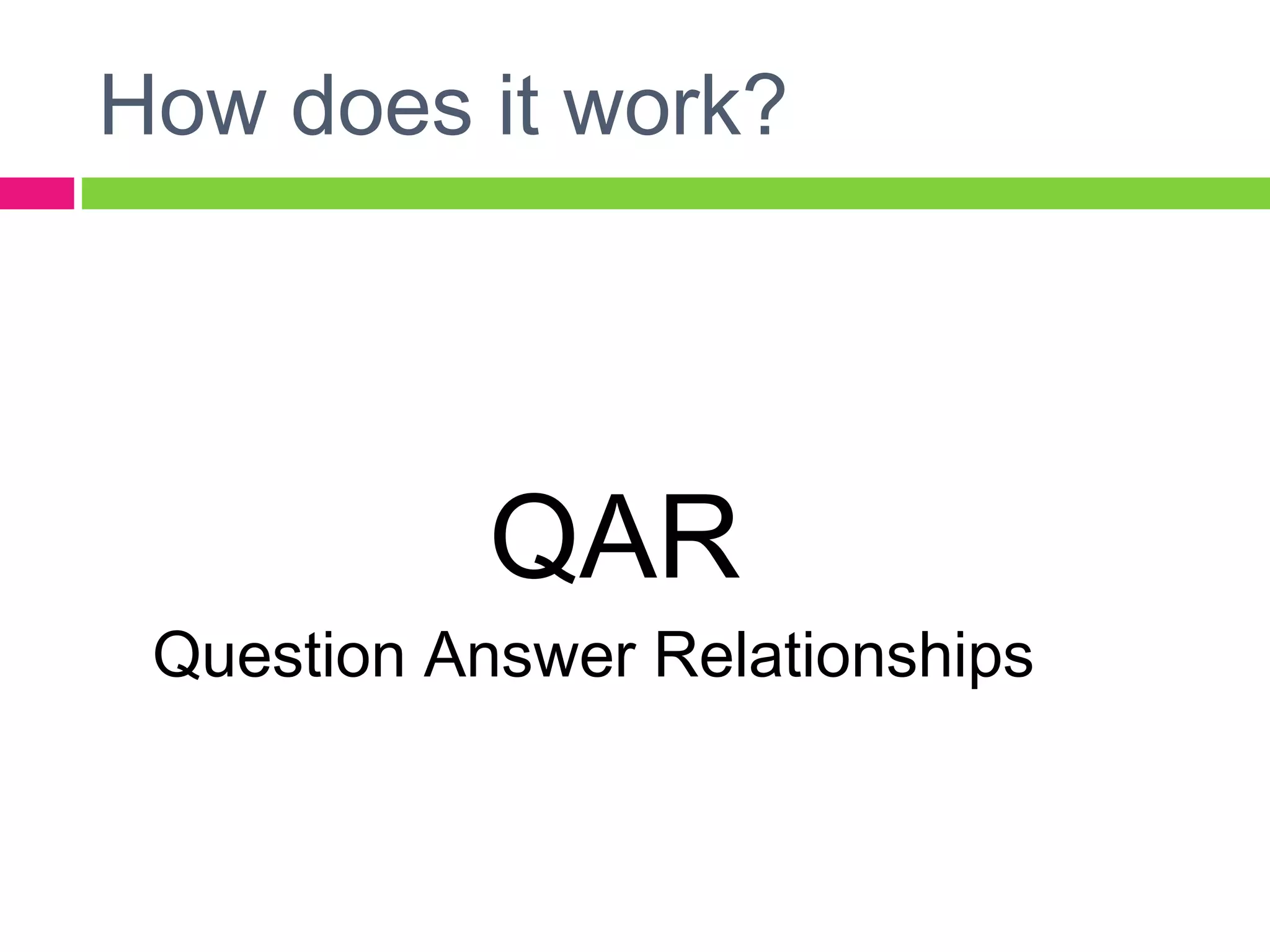 How does it work?

QAR

Question Answer Relationships